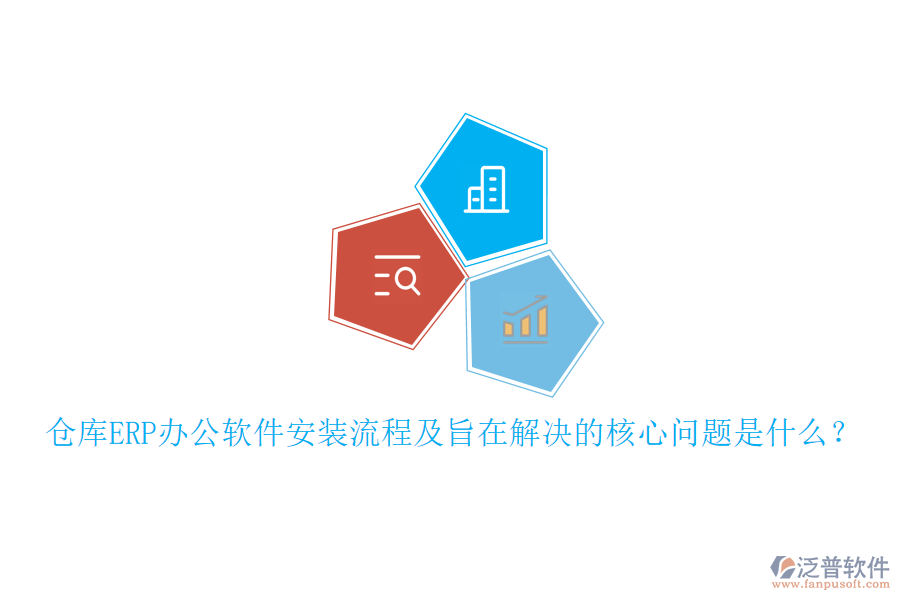 仓库ERP办公软件安装流程及旨在解决的核心问题是什么？

泛普软件
www.fanpusoft.com